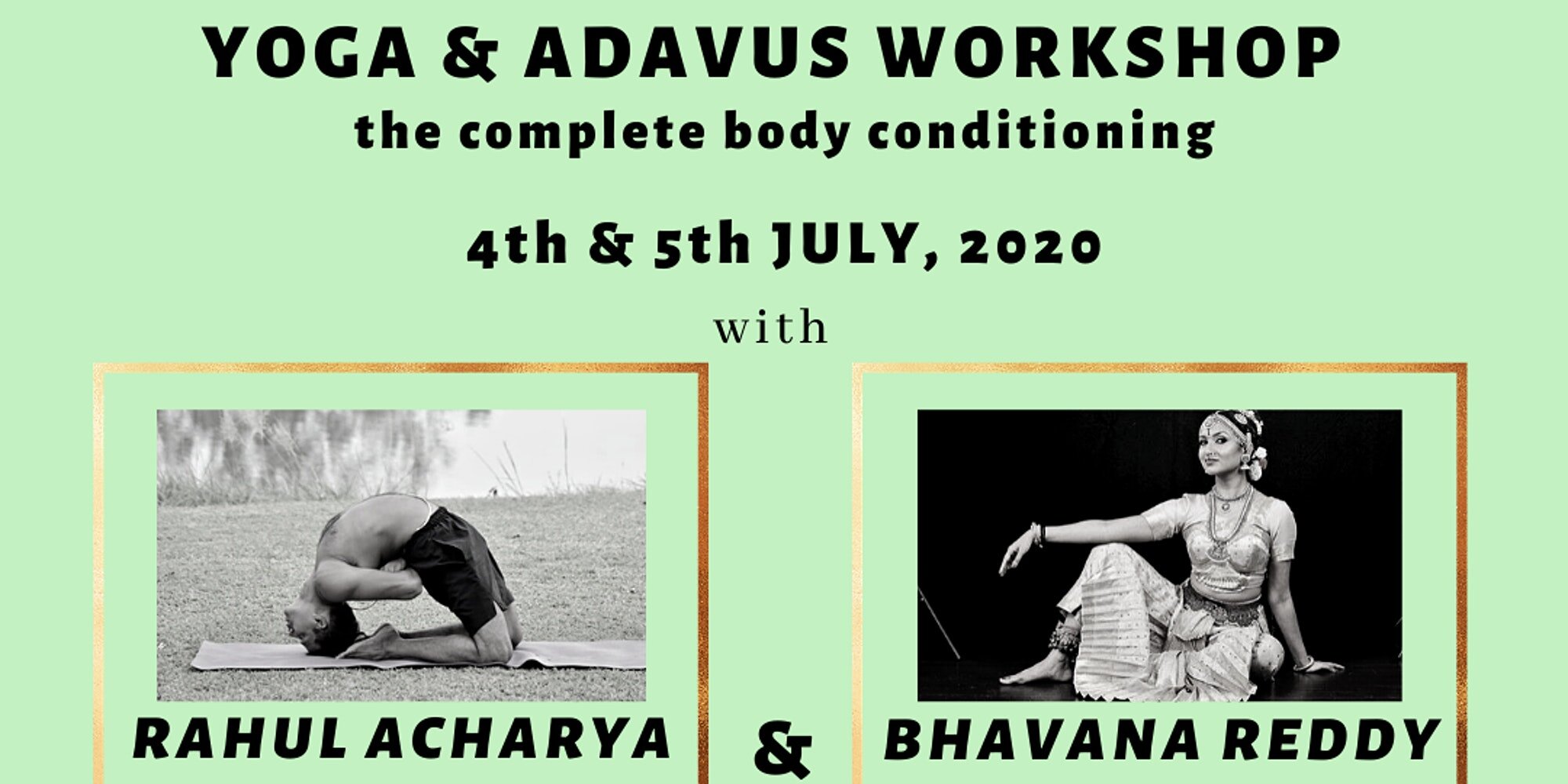 YOGA & ADAVUS WORKSHOP
the complete body conditioning

4th & 5th JULY, 2020

with

RAHUL ACHARYA

&

BHAVANA REDDY